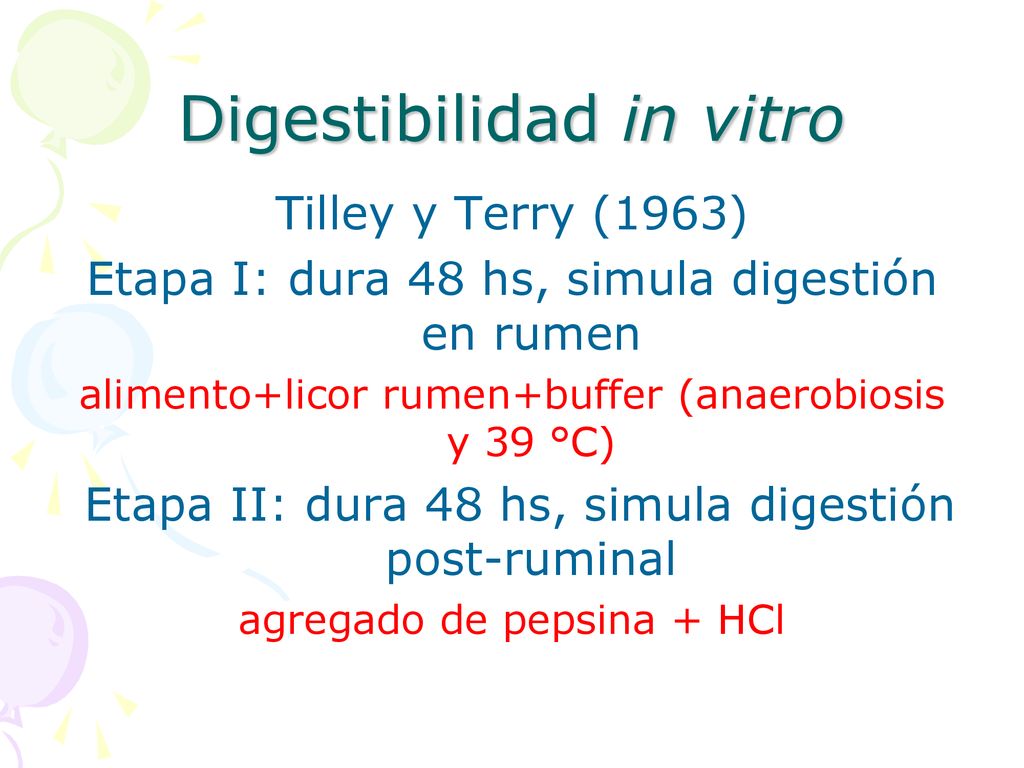 Digestibilidad in vitro

Tilley y Terry (1963)

Etapa I: dura 48 hs, simula digestión en rumen

alimento+licor rumen+buffer (anaerobiosis y 39 °C)

Etapa II: dura 48 hs, simula digestión post-ruminal

agregado de pepsina + HCl